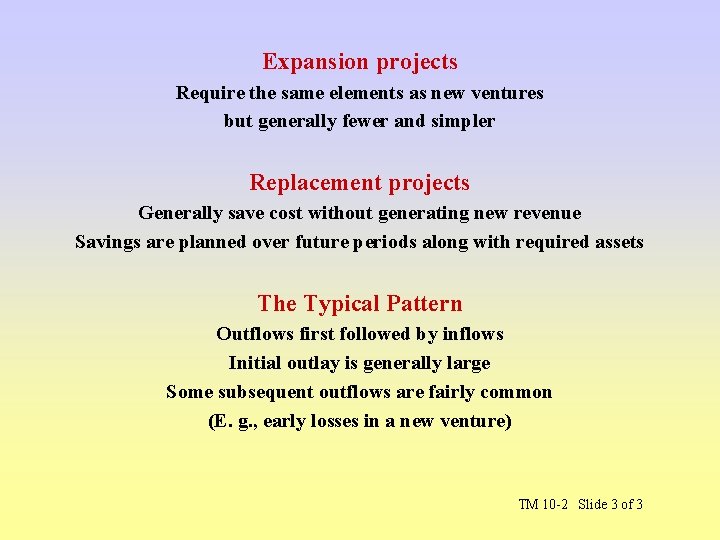 Expansion projects

Require the same elements as new ventures
but generally fewer and simpler

Replacement projects

Generally save cost without generating new revenue
Savings are planned over future periods along with required assets

The Typical Pattern

Outflows first followed by inflows
Initial outlay is generally large
Some subsequent outflows are fairly common
(E. g., early losses in a new venture)

TM 10-2 Slide 3 of 3